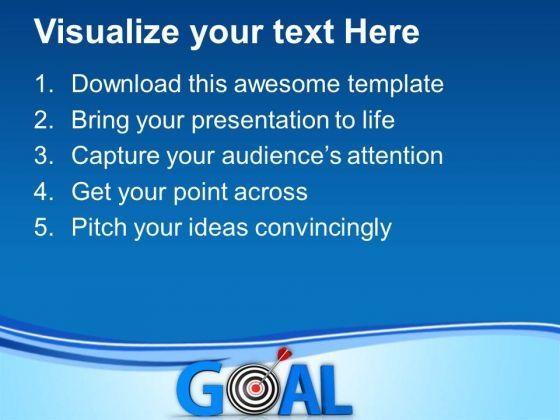 Visualize your text Here

1. Download this awesome template
2. Bring your presentation to life
3. Capture your audience's attention
4. Get your point across
5. Pitch your ideas convincingly

GOAL